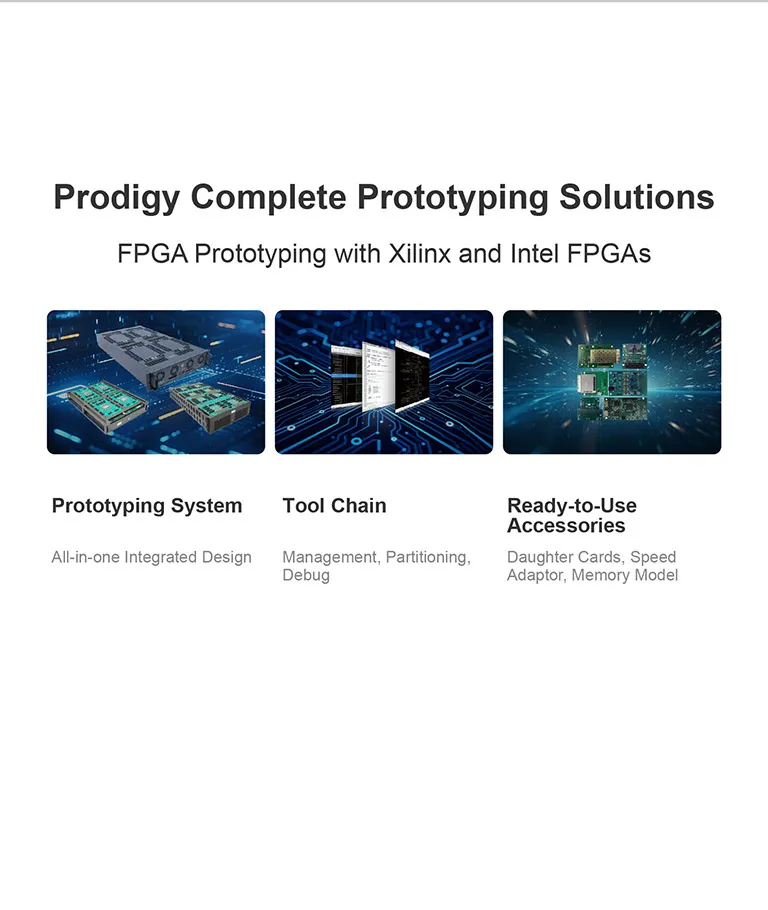 Prodigy Complete Prototyping Solutions

FPGA Prototyping with Xilinx and Intel FPGAs

Prototyping System

All-in-one Integrated Design

Tool Chain

Management, Partitioning, Debug

Ready-to-Use Accessories

Daughter Cards, Speed Adaptor, Memory Model